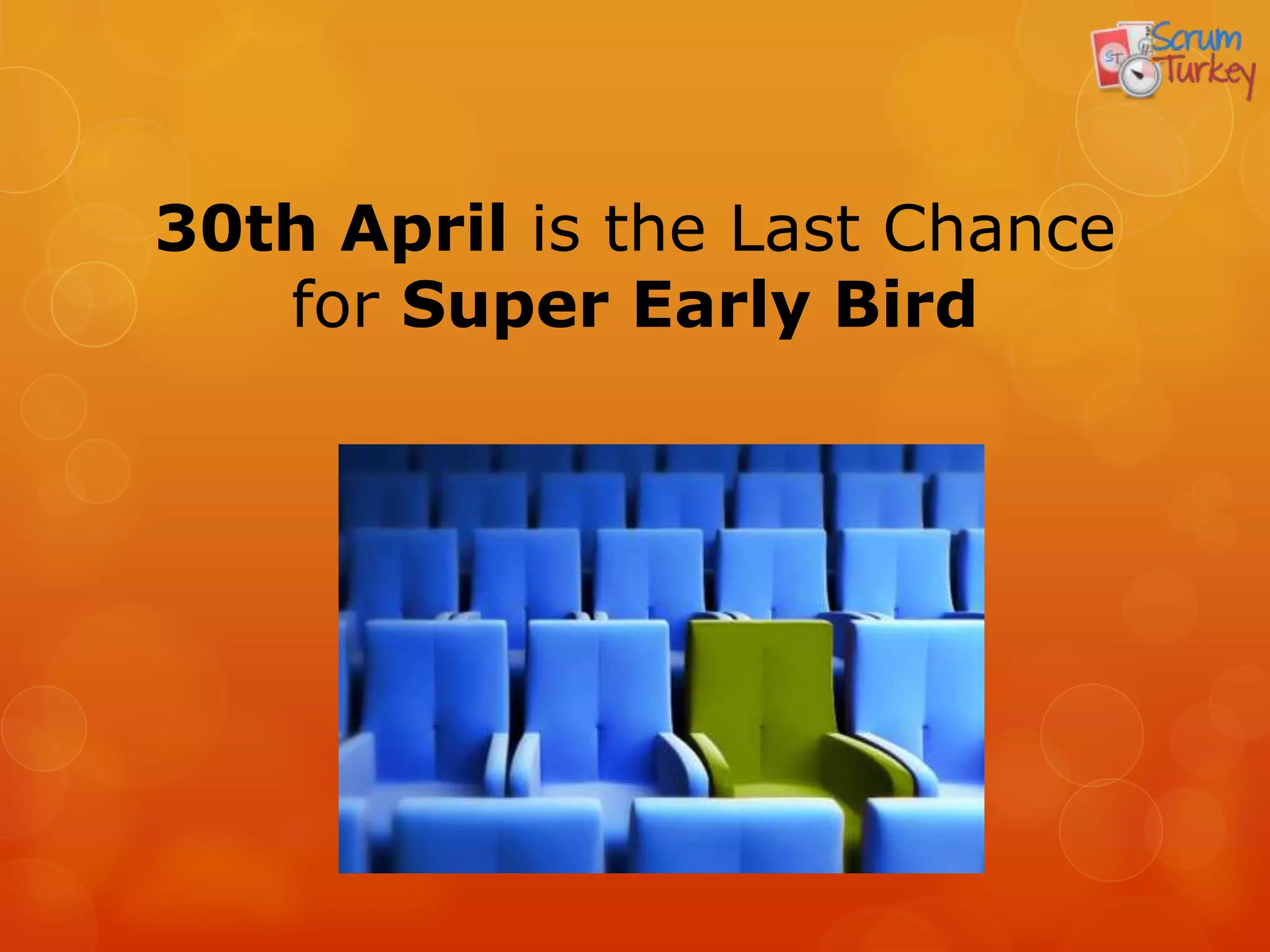 ST Scrum Turkey

30th April is the Last Chance for Super Early Bird